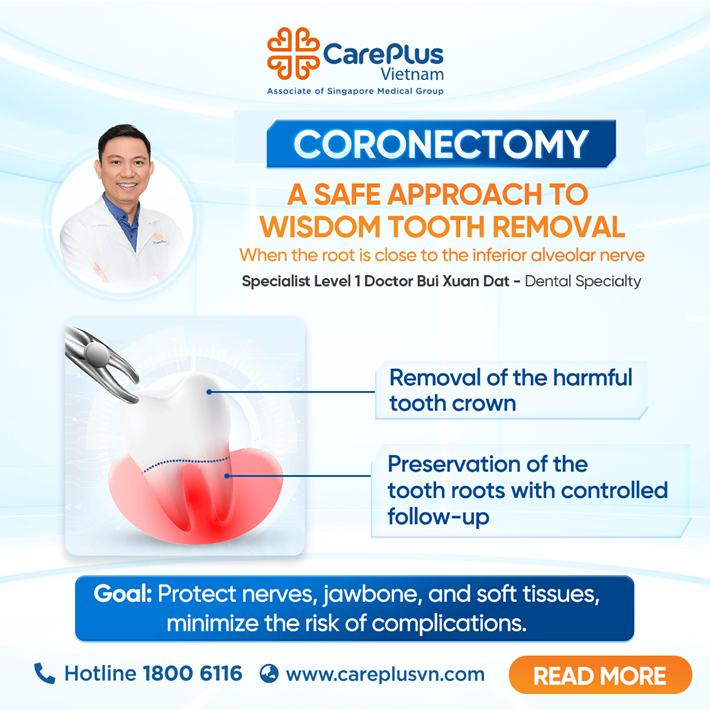 CarePlus Vietnam
Associate of Singapore Medical Group

CORONECTOMY

A SAFE APPROACH TO WISDOM TOOTH REMOVAL

When the root is close to the inferior alveolar nerve

Specialist Level 1 Doctor Bui Xuan Dat - Dental Specialty

Removal of the harmful tooth crown

Preservation of the tooth roots with controlled follow-up

Goal: Protect nerves, jawbone, and soft tissues, minimize the risk of complications.

Hotline 1800 6116 www.careplusvn.com READ MORE